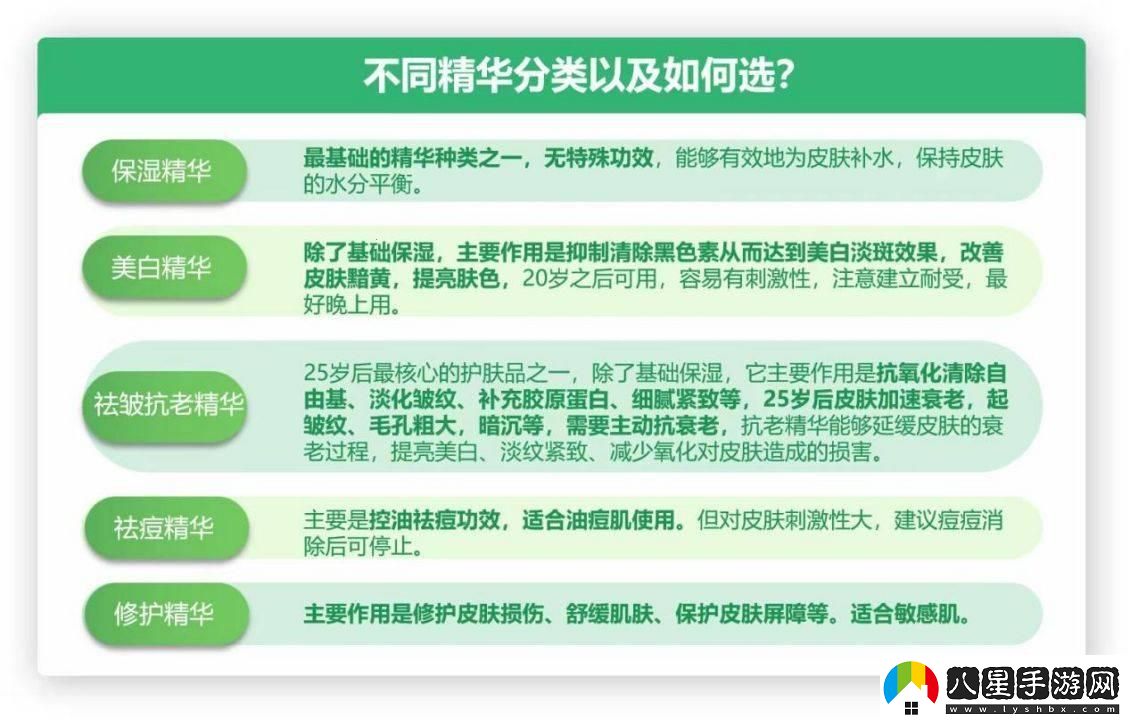 不同精华分类以及如何选?

保湿精华

最基础的精华种类之一，无特殊功效，能够有效地为皮肤补水，保持皮肤的水分平衡。

美白精华

除了基础保湿，主要作用是抑制清除黑色素从而达到美白淡斑效果，改善皮肤黯黄，提亮肤色，20岁之后可用，容易有刺激性，注意建立耐受，最好晚上用。

祛皱抗老精华

25岁后最核心的护肤品之一，除了基础保湿，它主要作用是抗氧化清除自由基、淡化皱纹、补充胶原蛋白、细腻紧致等，25岁后皮肤加速衰老，起皱纹、毛孔粗大，暗沉等，需要主动抗衰老，抗老精华能够延缓皮肤的衰老过程，提亮美白、淡纹紧致、减少氧化对皮肤造成的损害。

祛痘精华

主要是控油祛痘功效，适合油痘肌使用。但对皮肤刺激性大，建议痘痘消除后可停止。

修护精华

主要作用是修护皮肤损伤、舒缓肌肤、保护皮肤屏障等。适合敏感肌。

八星手游网
www.lyshbx.com